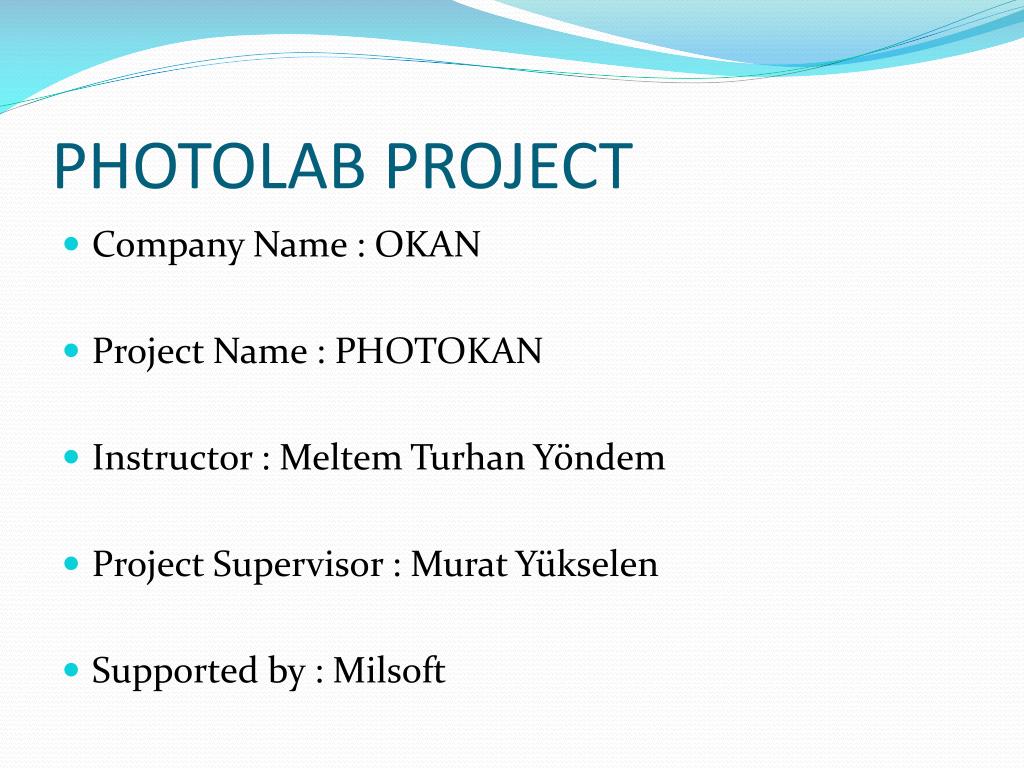 PHOTOLAB PROJECT

- Company Name : OKAN

- Project Name : PHOTOKAN

- Instructor : Meltem Turhan Yöndem

- Project Supervisor : Murat Yükselen

- Supported by : Milsoft